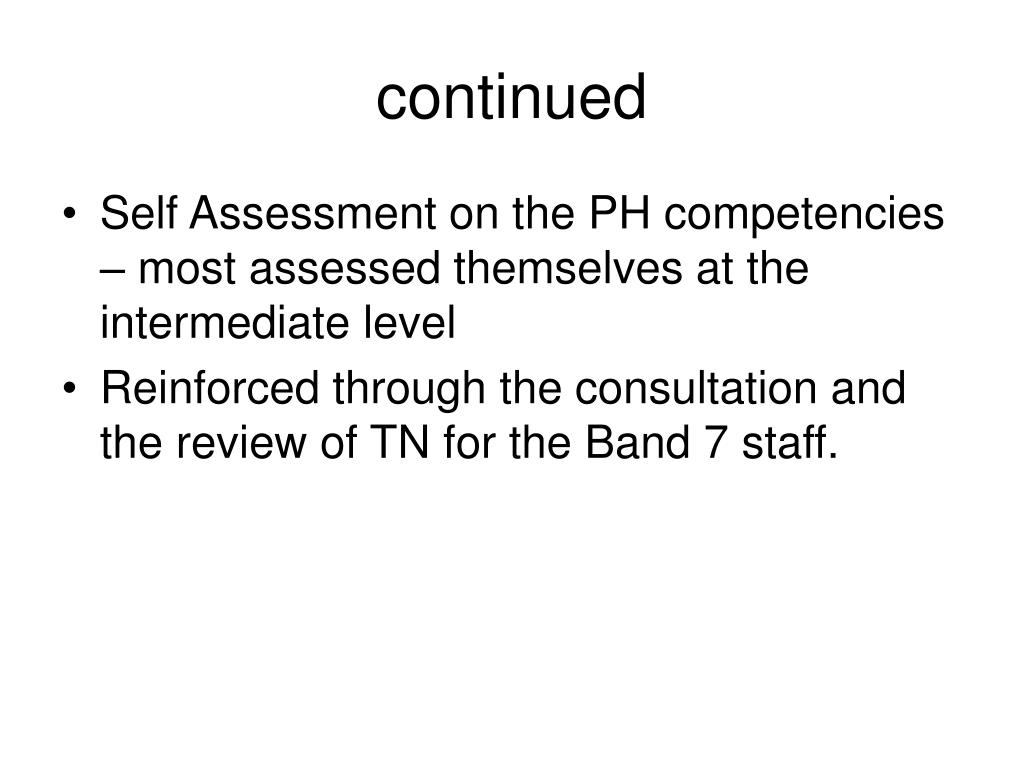 continued

• Self Assessment on the PH competencies – most assessed themselves at the intermediate level

• Reinforced through the consultation and the review of TN for the Band 7 staff.